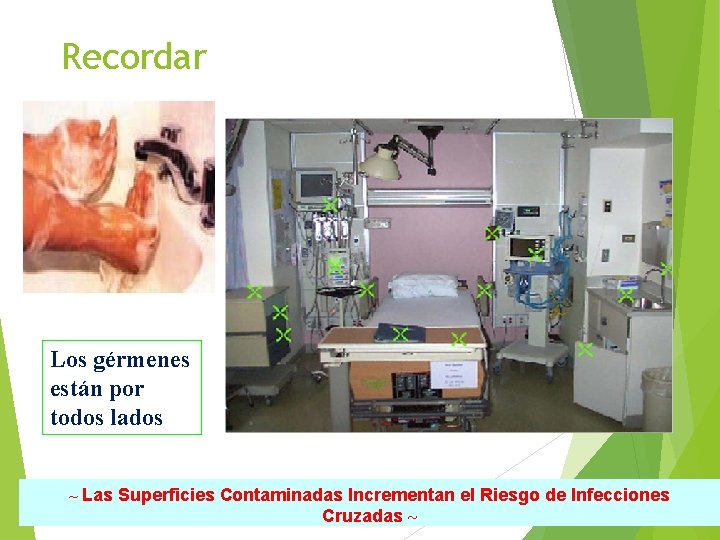 Recordar

Los gérmenes están por todos lados

~ Las Superficies Contaminadas Incrementan el Riesgo de Infecciones Cruzadas ~